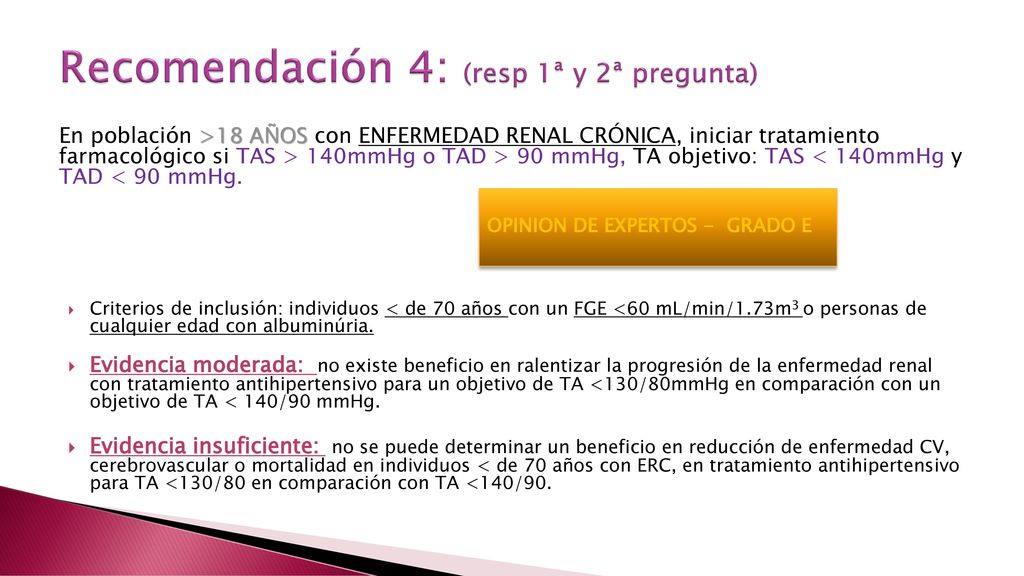 Recomendación 4: (resp 1ª y 2ª pregunta)

En población >18 AÑOS con ENFERMEDAD RENAL CRÓNICA, iniciar tratamiento farmacológico si TAS > 140mmHg o TAD > 90 mmHg, TA objetivo: TAS < 140mmHg y TAD < 90 mmHg.

OPINION DE EXPERTOS - GRADO E

Criterios de inclusión: individuos < de 70 años con un FGE <60 mL/min/1.73m$^3$ o personas de cualquier edad con albuminúria.

Evidencia moderada: no existe beneficio en ralentizar la progresión de la enfermedad renal con tratamiento antihipertensivo para un objetivo de TA <130/80mmHg en comparación con un objetivo de TA < 140/90 mmHg.

Evidencia insuficiente: no se puede determinar un beneficio en reducción de enfermedad CV, cerebrovascular o mortalidad en individuos < de 70 años con ERC, en tratamiento antihipertensivo para TA <130/80 en comparación con TA <140/90.